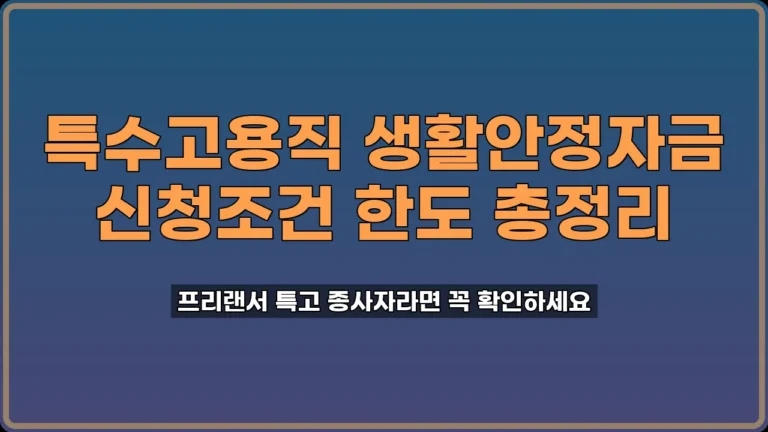 특수고용직 생활안정자금
신청조건 한도 총정리

프리랜서 특고 종사자라면 꼭 확인하세요